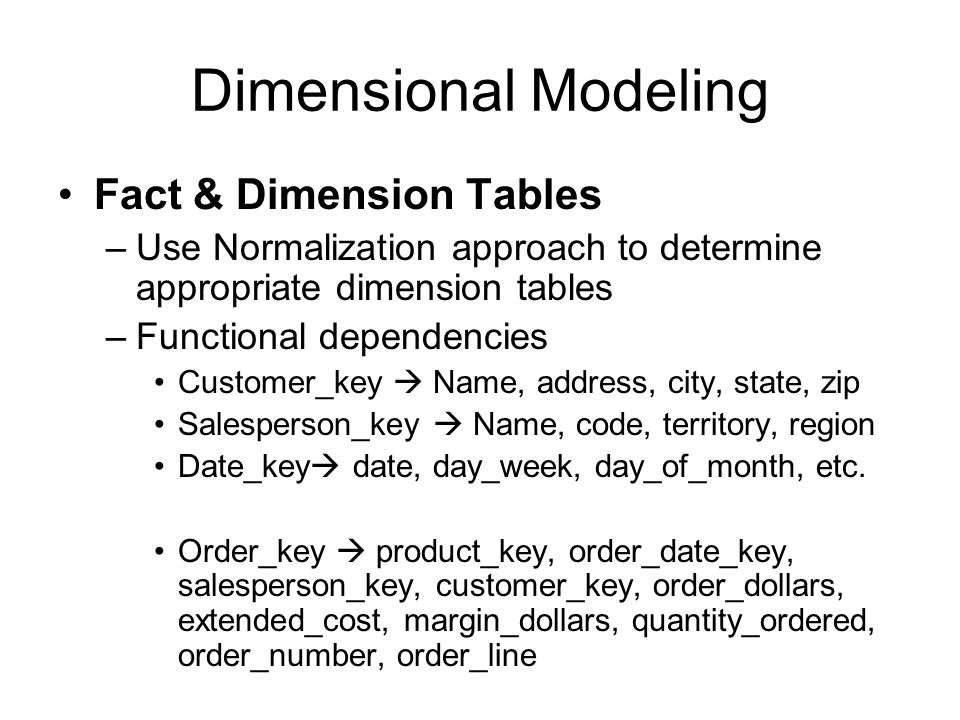 Dimensional Modeling

• Fact & Dimension Tables

– Use Normalization approach to determine appropriate dimension tables

– Functional dependencies

• Customer_key → Name, address, city, state, zip

• Salesperson_key → Name, code, territory, region

• Date_key→ date, day_week, day_of_month, etc.

• Order_key → product_key, order_date_key, salesperson_key, customer_key, order_dollars, extended_cost, margin_dollars, quantity_ordered, order_number, order_line